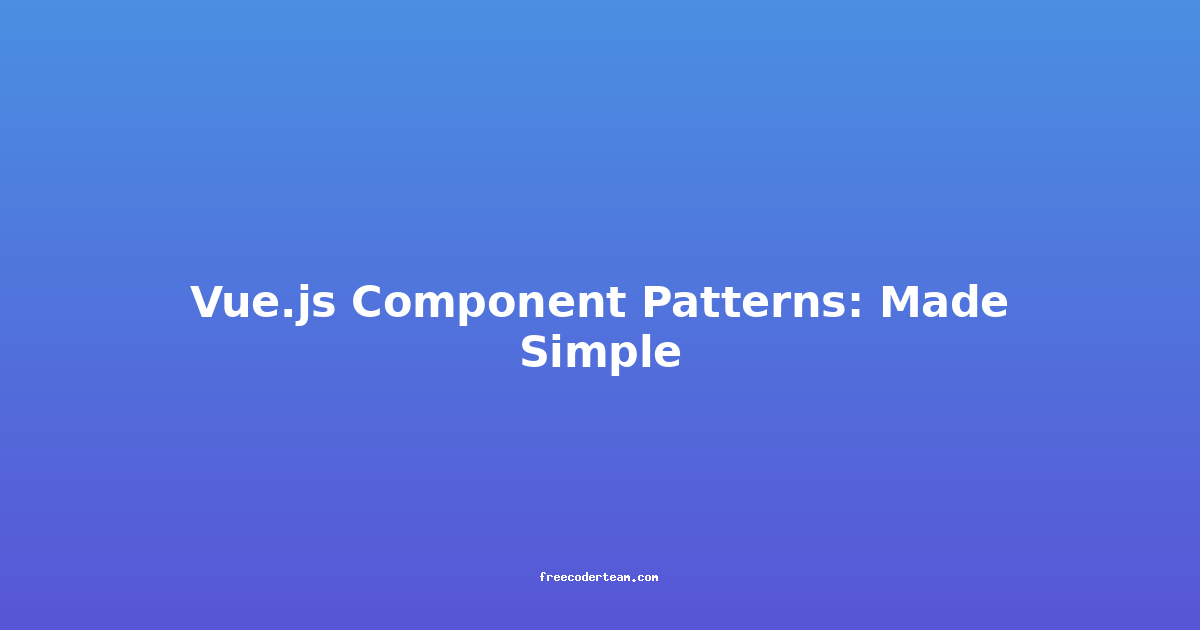 Vue.js Component Patterns: Made Simple

freecoderteam.com